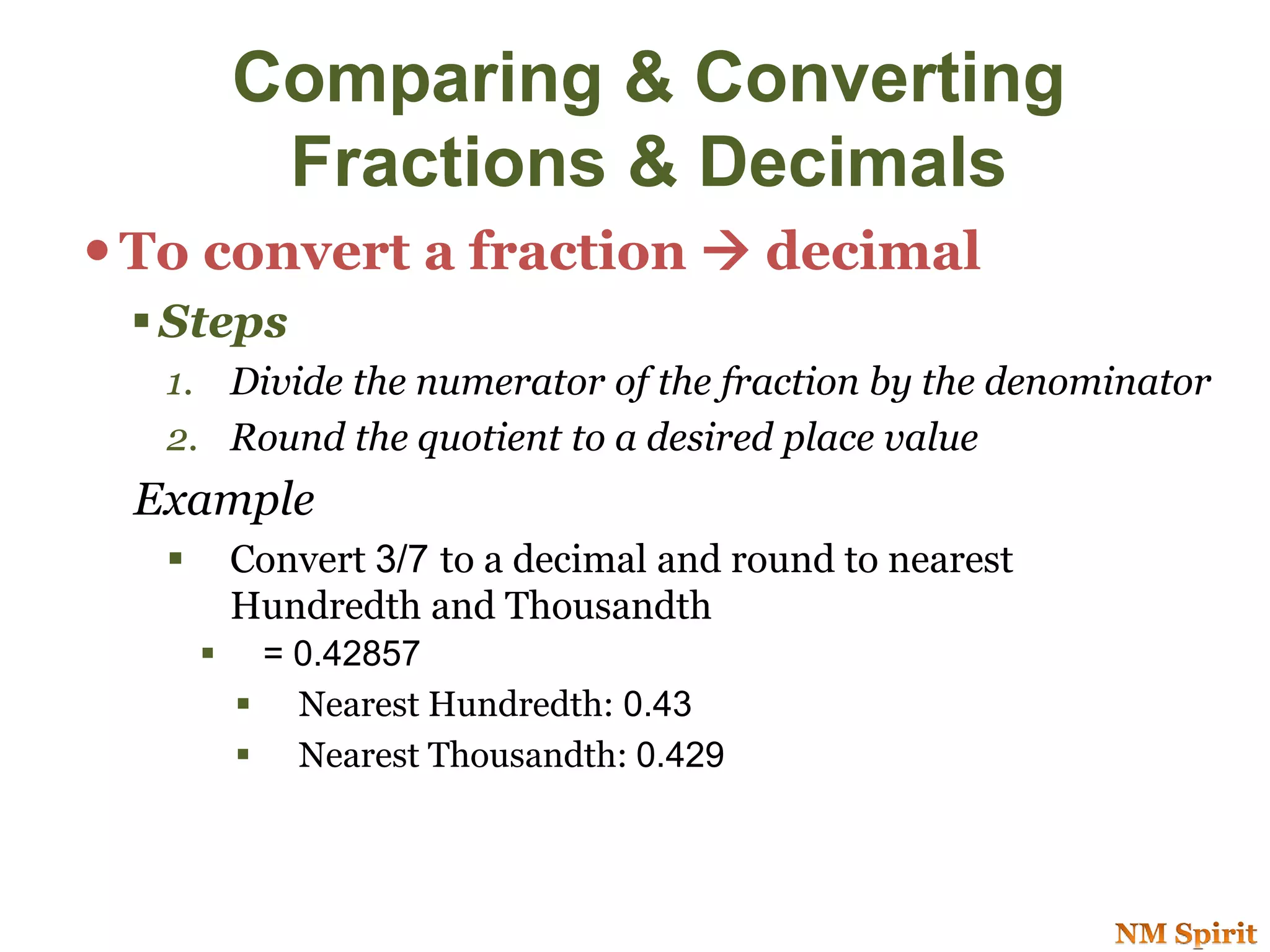 Comparing & Converting Fractions & Decimals

• To convert a fraction → decimal

▪ Steps

1. Divide the numerator of the fraction by the denominator
2. Round the quotient to a desired place value

Example

▪ Convert 3/7 to a decimal and round to nearest Hundredth and Thousandth

▪ = 0.42857

▪ Nearest Hundredth: 0.43

▪ Nearest Thousandth: 0.429

NM Spirit